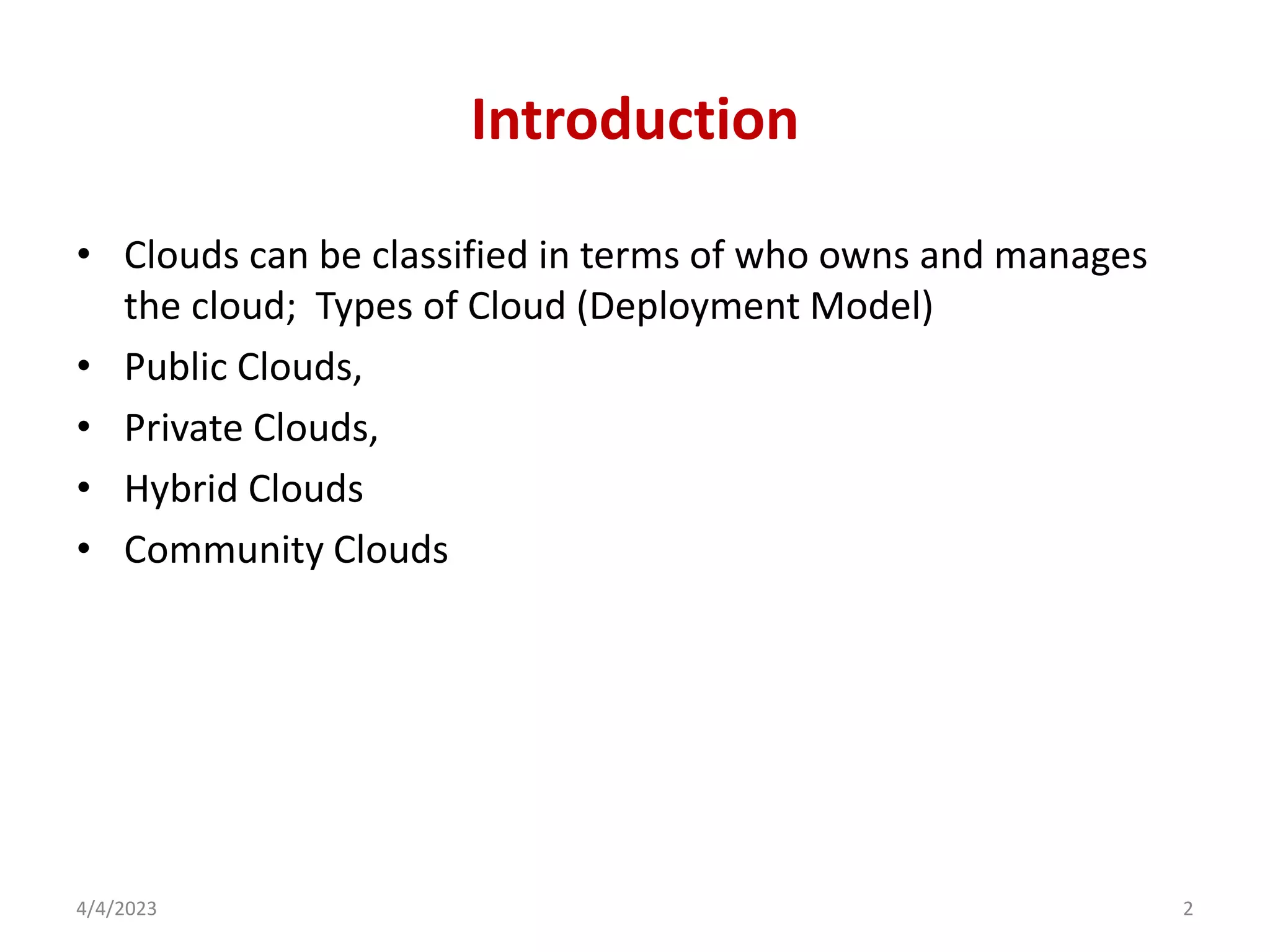 Introduction

• Clouds can be classified in terms of who owns and manages the cloud;  Types of Cloud (Deployment Model)
• Public Clouds,
• Private Clouds,
• Hybrid Clouds
• Community Clouds

4/4/2023

2